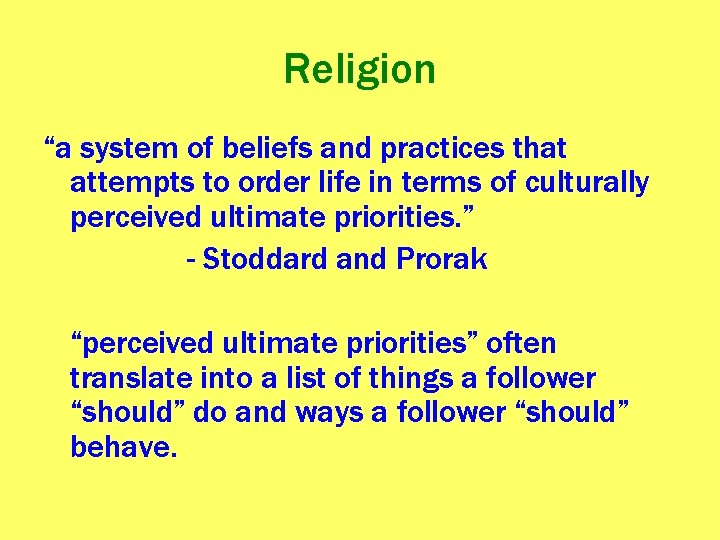 Religion

“a system of beliefs and practices that attempts to order life in terms of culturally perceived ultimate priorities.”

- Stoddard and Prorak

“perceived ultimate priorities” often translate into a list of things a follower “should” do and ways a follower “should” behave.